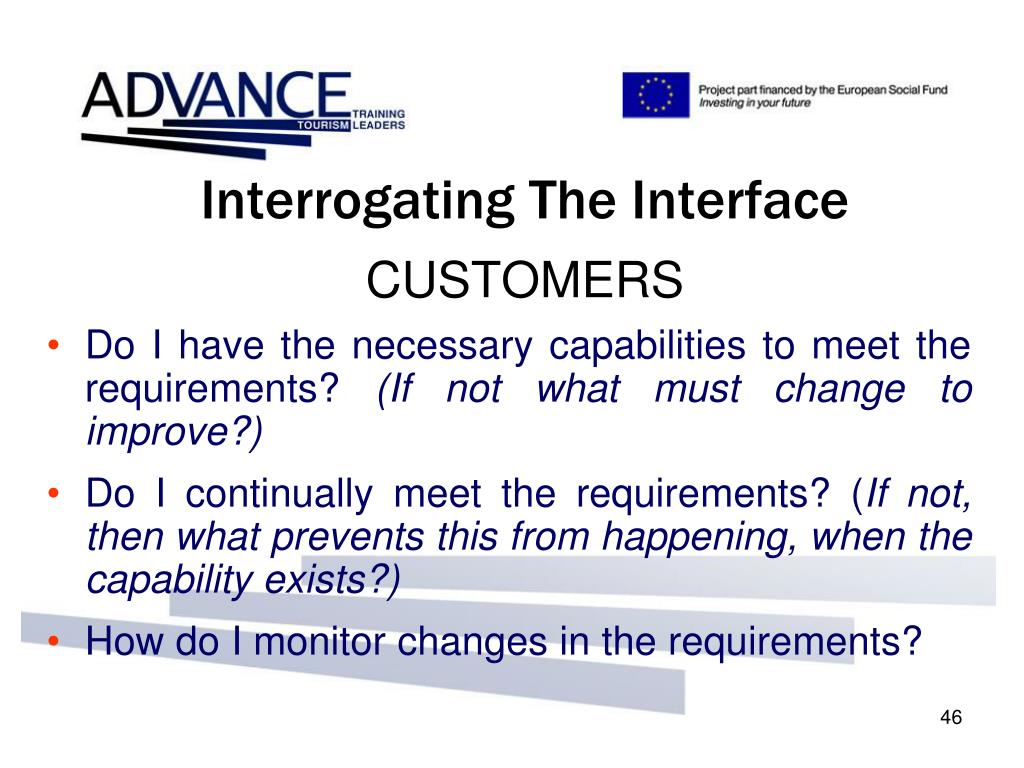 ADVANCE TRAINING TOURISM LEADERS

Project part financed by the European Social Fund
Investing in your future

Interrogating The Interface

CUSTOMERS

• Do I have the necessary capabilities to meet the requirements? (If not what must change to improve?)
• Do I continually meet the requirements? (If not, then what prevents this from happening, when the capability exists?)
• How do I monitor changes in the requirements?

46